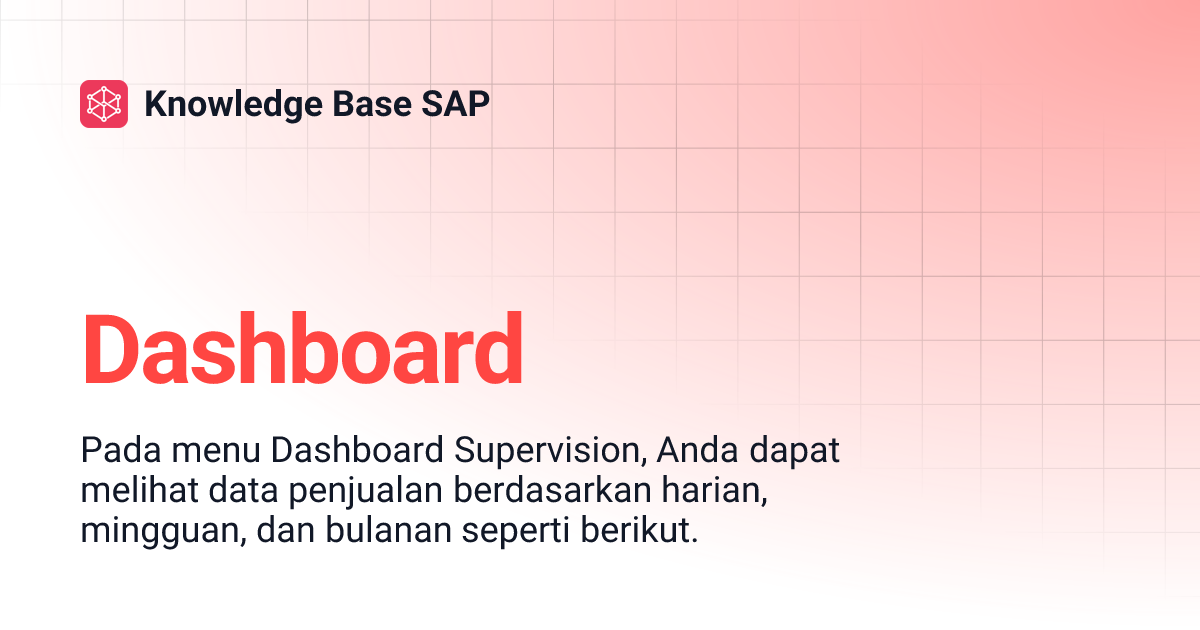 Knowledge Base SAP

Dashboard

Pada menu Dashboard Supervision, Anda dapat melihat data penjualan berdasarkan harian, mingguan, dan bulanan seperti berikut.